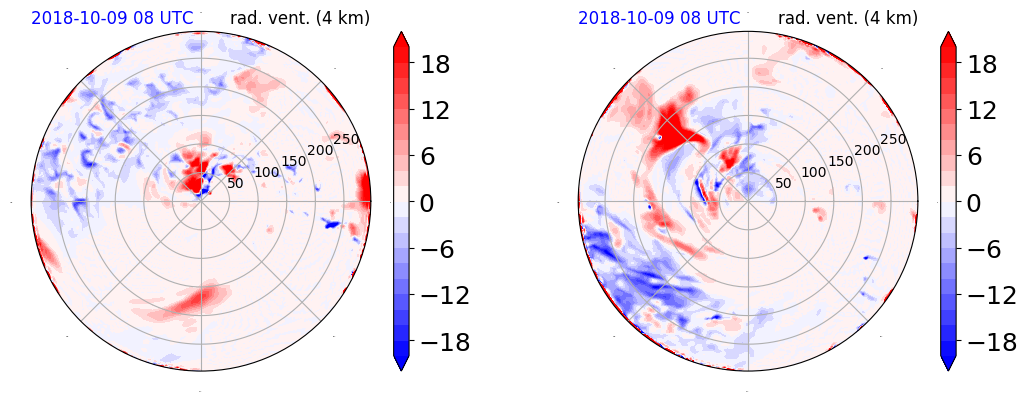 2018-10-09 08 UTC rad. vent. (4 km)

50
100
150
200
250

18
12
6
0
−6
−12
−18

2018-10-09 08 UTC rad. vent. (4 km)

50
100
150
200
250

18
12
6
0
−6
−12
−18